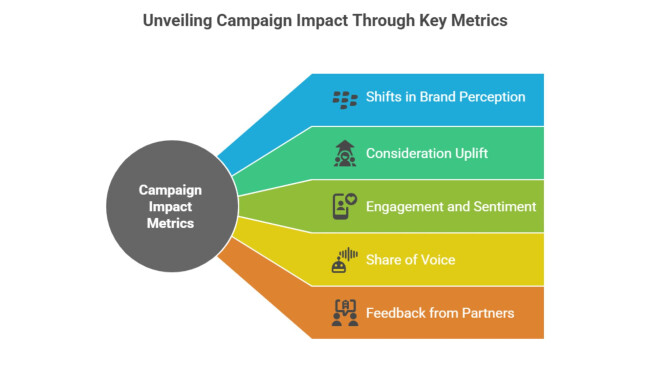 Unveiling Campaign Impact Through Key Metrics

Campaign Impact Metrics

Shifts in Brand Perception

Consideration Uplift

Engagement and Sentiment

Share of Voice

Feedback from Partners